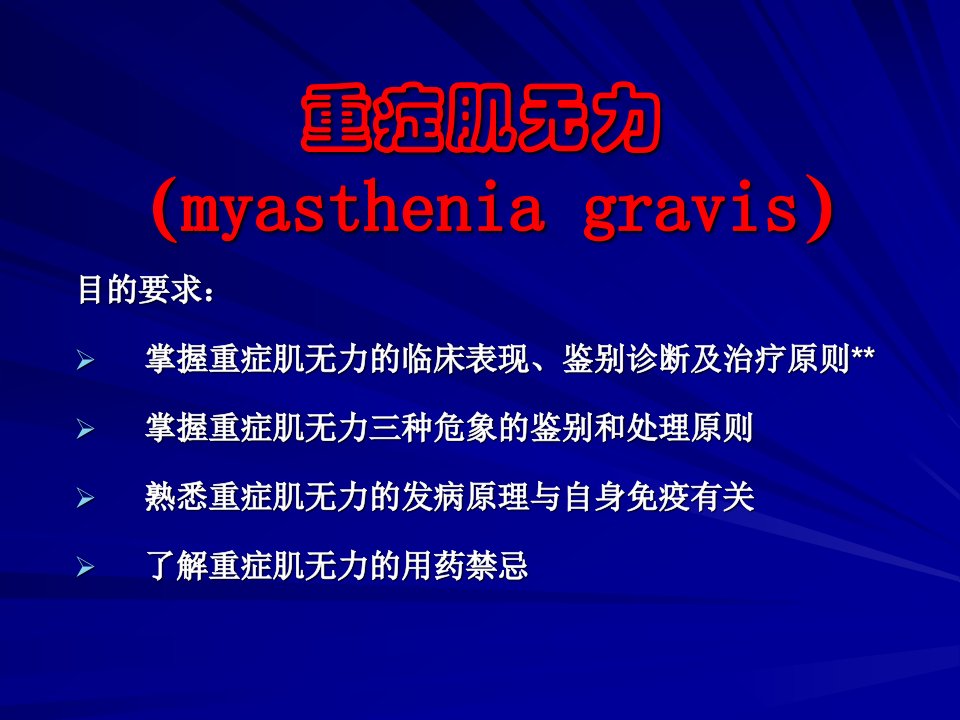 重症肌无力
(myasthenia gravis)

目的要求：

➢ 掌握重症肌无力的临床表现、鉴别诊断及治疗原则**

➢ 掌握重症肌无力三种危象的鉴别和处理原则

➢ 熟悉重症肌无力的发病原理与自身免疫有关

➢ 了解重症肌无力的用药禁忌